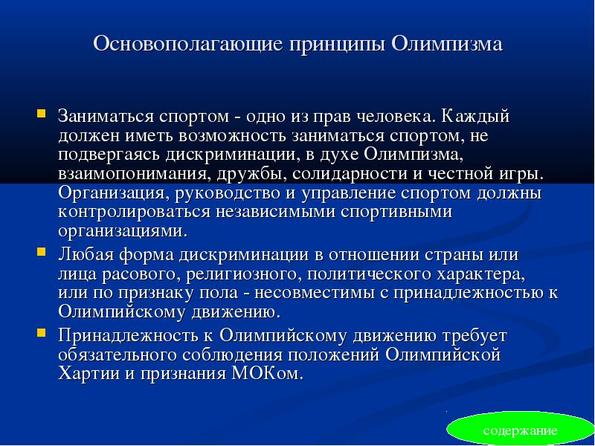 Основополагающие принципы Олимпизма

Заниматься спортом - одно из прав человека. Каждый должен иметь возможность заниматься спортом, не подвергаясь дискриминации, в духе Олимпизма, взаимопонимания, дружбы, солидарности и честной игры. Организация, руководство и управление спортом должны контролироваться независимыми спортивными организациями.

Любая форма дискриминации в отношении страны или лица расового, религиозного, политического характера, или по признаку пола - несовместимы с принадлежностью к Олимпийскому движению.

Принадлежность к Олимпийскому движению требует обязательного соблюдения положений Олимпийской Хартии и признания МОКом.

содержание